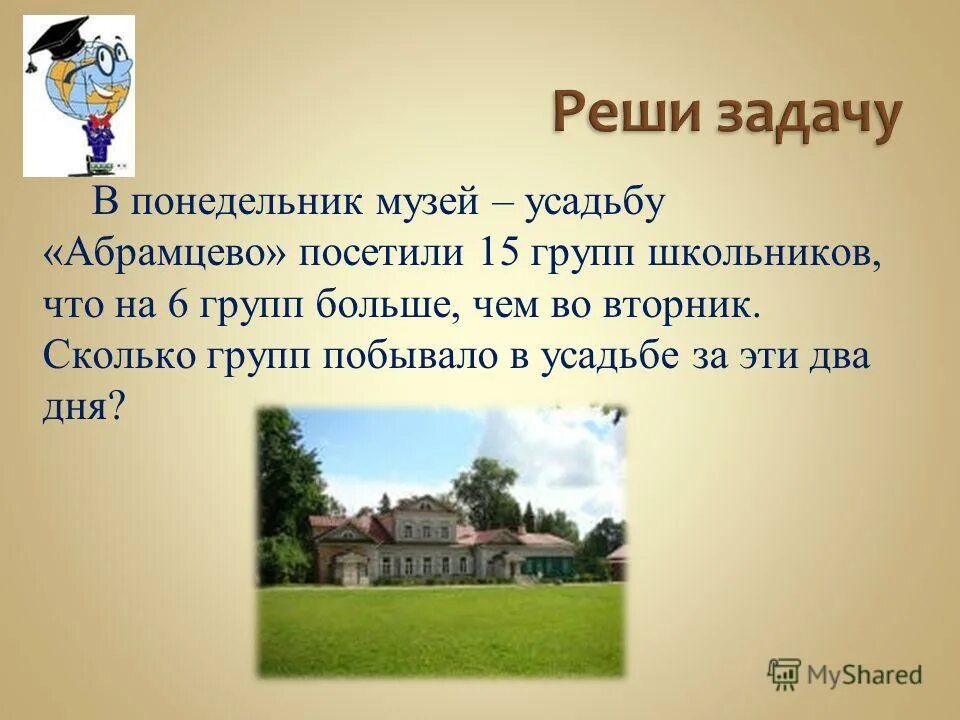 Реши задачу

В понедельник музей – усадьбу «Абрамцево» посетили 15 групп школьников, что на 6 групп больше, чем во вторник. Сколько групп побывало в усадьбе за эти два дня?

MyShared